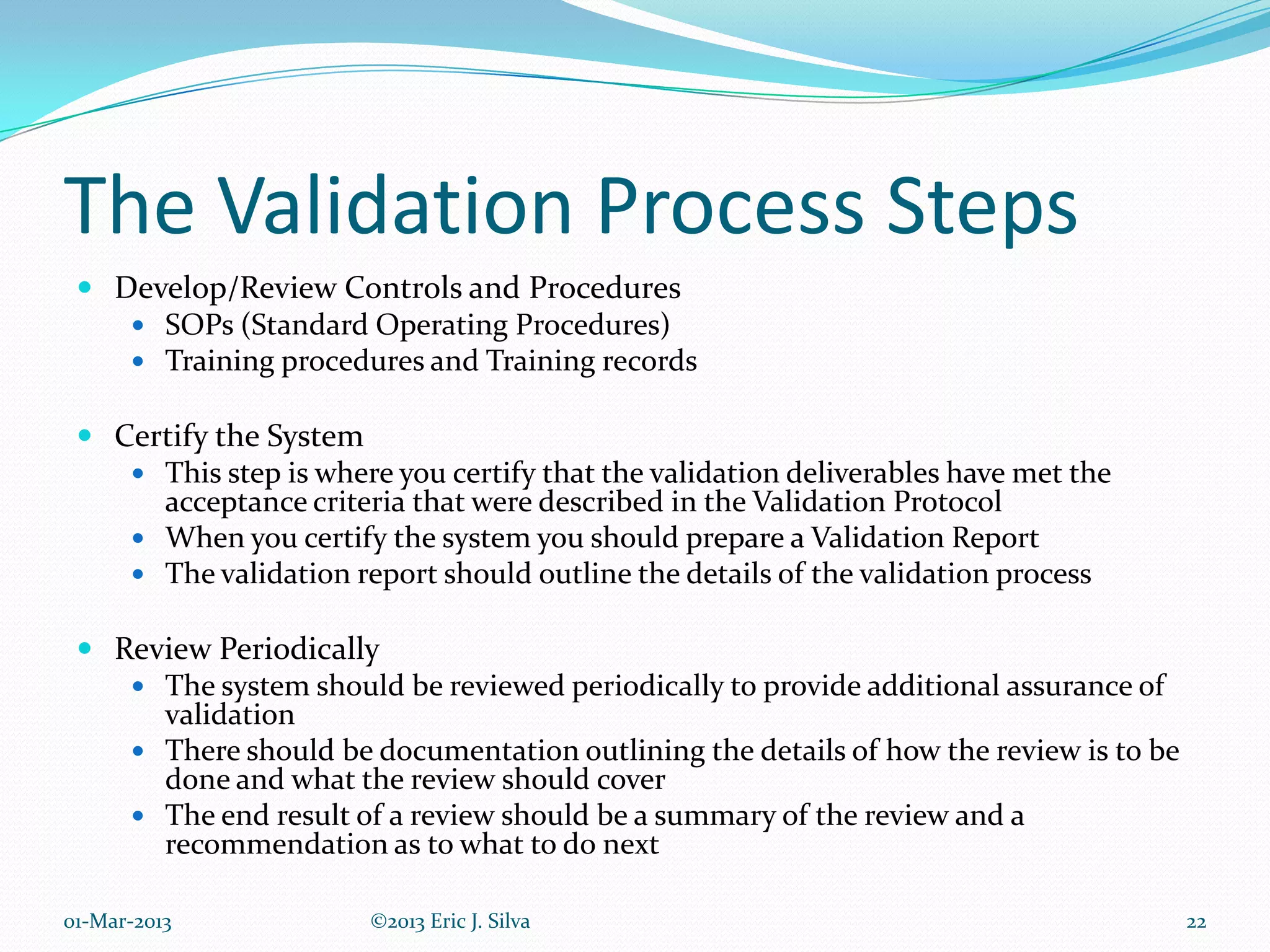 The Validation Process Steps

- Develop/Review Controls and Procedures
  - SOPs (Standard Operating Procedures)
  - Training procedures and Training records

- Certify the System
  - This step is where you certify that the validation deliverables have met the acceptance criteria that were described in the Validation Protocol
  - When you certify the system you should prepare a Validation Report
  - The validation report should outline the details of the validation process

- Review Periodically
  - The system should be reviewed periodically to provide additional assurance of validation
  - There should be documentation outlining the details of how the review is to be done and what the review should cover
  - The end result of a review should be a summary of the review and a recommendation as to what to do next

01-Mar-2013 ©2013 Eric J. Silva 22